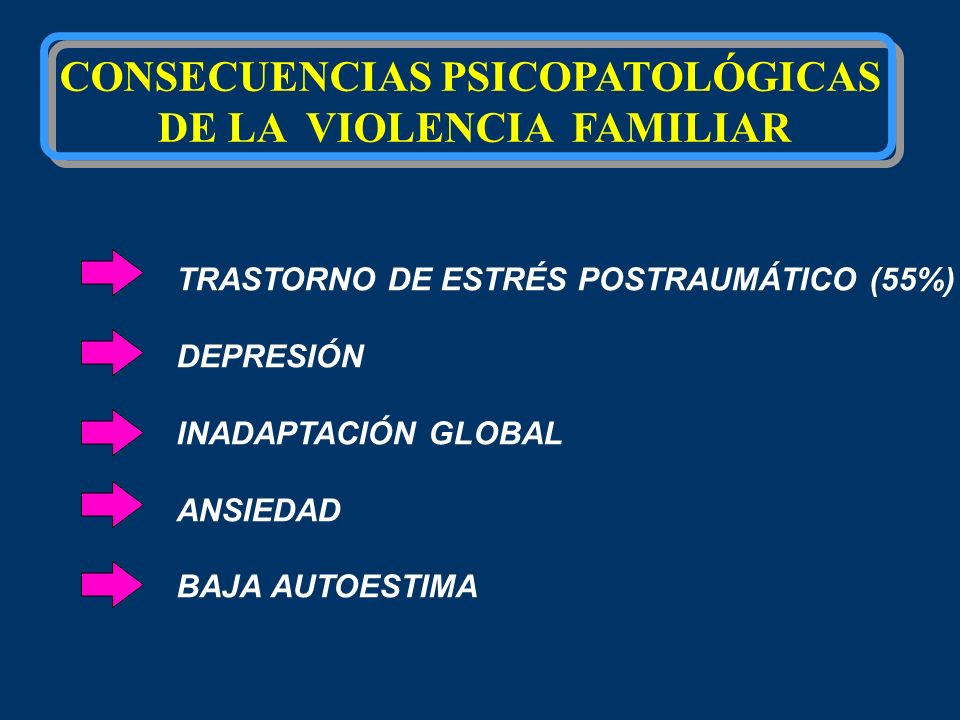 CONSECUENCIAS PSICOPATOLÓGICAS DE LA VIOLENCIA FAMILIAR

TRASTORNO DE ESTRÉS POSTRAUMÁTICO (55%)

DEPRESIÓN

INADAPTACIÓN GLOBAL

ANSIEDAD

BAJA AUTOESTIMA